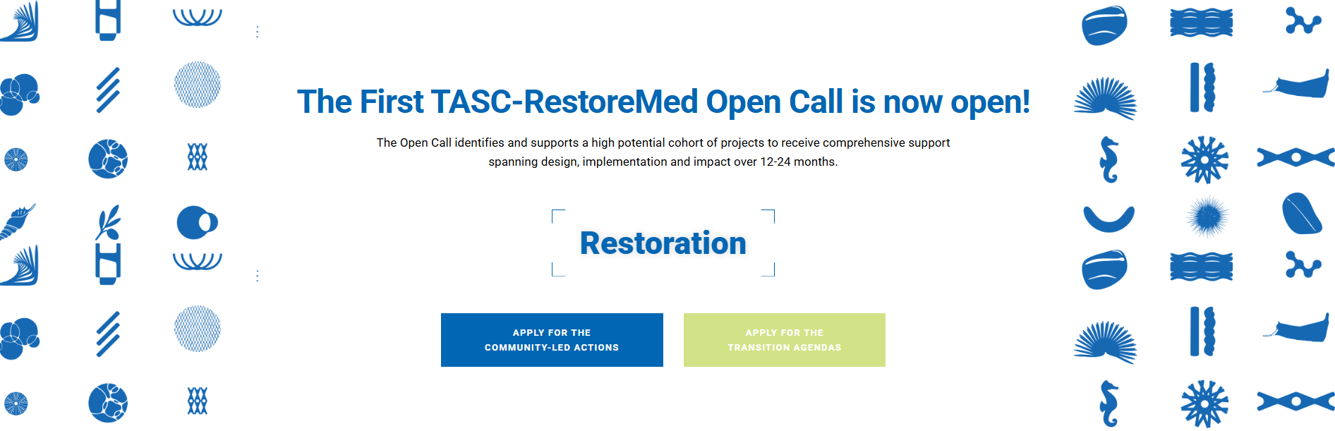 The First TASC-RestoreMed Open Call is now open!

The Open Call identifies and supports a high potential cohort of projects to receive comprehensive support spanning design, implementation and impact over 12-24 months.

Restoration

APPLY FOR THE COMMUNITY-LED ACTIONS

APPLY FOR THE TRANSITION AGENDAS